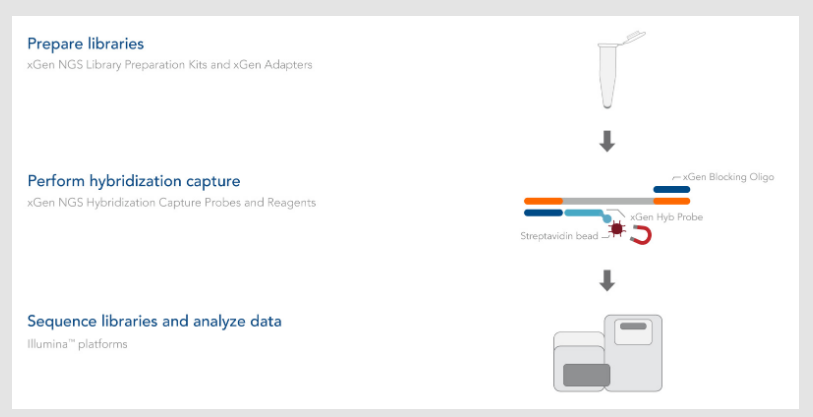 Prepare libraries
xGen NGS Library Preparation Kits and xGen Adapters

Perform hybridization capture
xGen NGS Hybridization Capture Probes and Reagents

xGen Blocking Oligo
xGen Hyb Probe
Streptavidin bead

Sequence libraries and analyze data
Illumina™ platforms